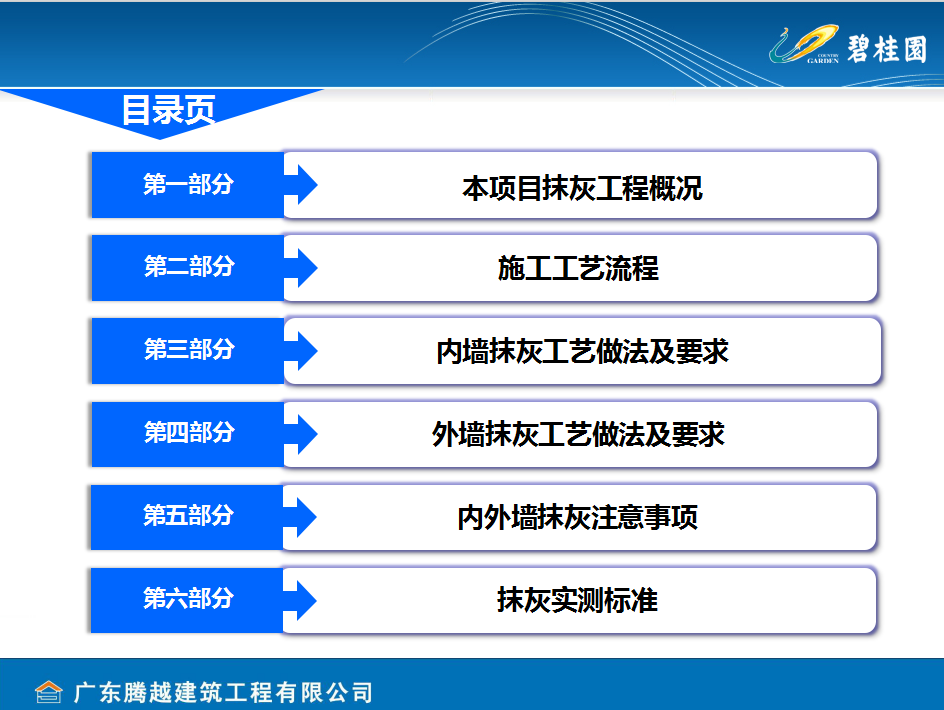 COUNTRY GARDEN 碧桂园

目录页

第一部分 本项目抹灰工程概况

第二部分 施工工艺流程

第三部分 内墙抹灰工艺做法及要求

第四部分 外墙抹灰工艺做法及要求

第五部分 内外墙抹灰注意事项

第六部分 抹灰实测标准

广东腾越建筑工程有限公司